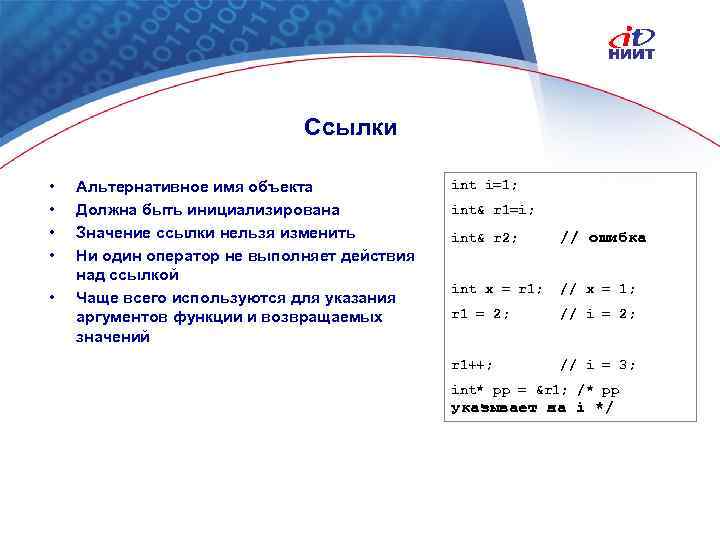 it
НИИТ

Ссылки

• Альтернативное имя объекта
• Должна быть инициализирована
• Значение ссылки нельзя изменить
• Ни один оператор не выполняет действия над ссылкой
• Чаще всего используются для указания аргументов функции и возвращаемых значений

int i=1;
int& r1=i;
int& r2;     // ошибка

int x = r1;  // x = 1;
r1 = 2;      // i = 2;

r1++;        // i = 3;
int* pp = &r1; /* pp указывает на i */